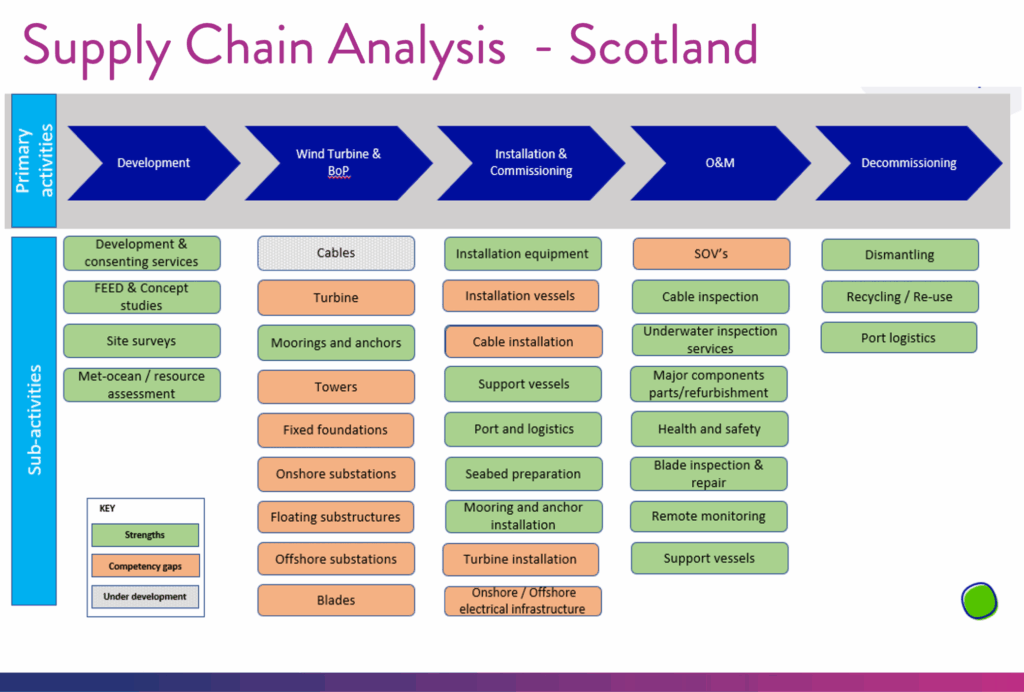 Supply Chain Analysis - Scotland

Primary activities

Development

Wind Turbine & BoP

Installation & Commissioning

O&M

Decommissioning

Sub-activities

Development & consenting services

FEED & Concept studies

Site surveys

Met-ocean / resource assessment

Cables

Turbine

Moorings and anchors

Towers

Fixed foundations

Onshore substations

Floating substructures

Offshore substations

Blades

Installation equipment

Installation vessels

Cable installation

Support vessels

Port and logistics

Seabed preparation

Mooring and anchor installation

Turbine installation

Onshore / Offshore electrical infrastructure

SOV's

Cable inspection

Underwater inspection services

Major components parts/refurbishment

Health and safety

Blade inspection & repair

Remote monitoring

Support vessels

Dismantling

Recycling / Re-use

Port logistics

KEY

Strengths

Competency gaps

Under development